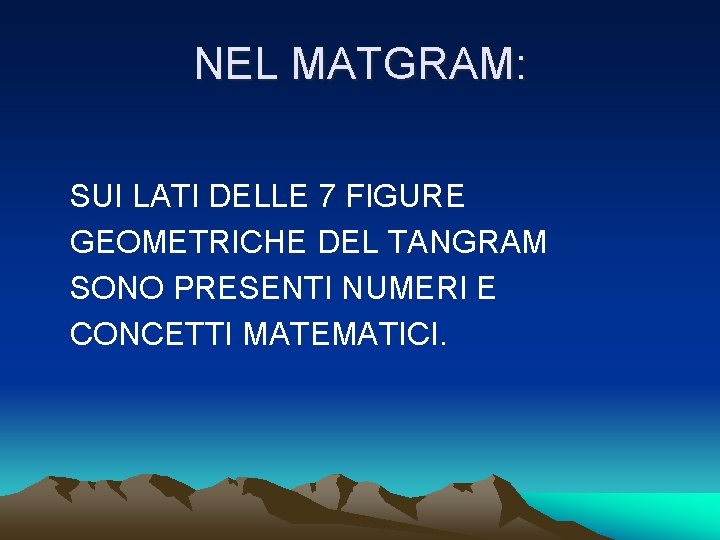 NEL MATGRAM:

SUI LATI DELLE 7 FIGURE GEOMETRICHE DEL TANGRAM SONO PRESENTI NUMERI E CONCETTI MATEMATICI.